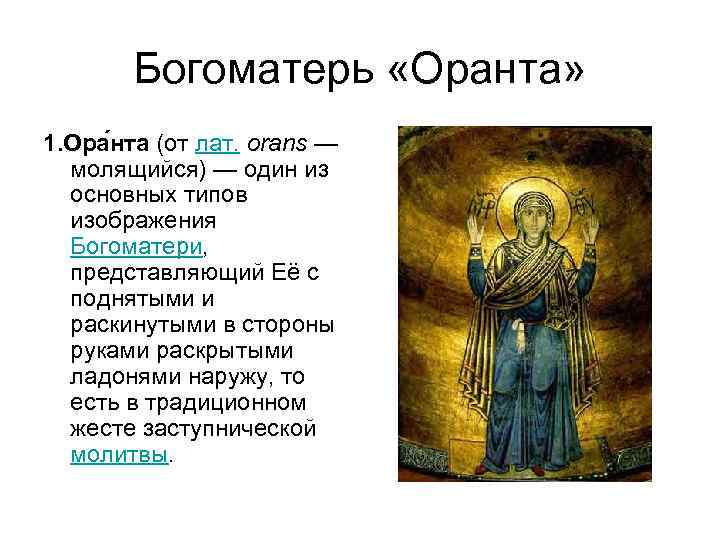 Богоматерь «Оранта»

1.Ора́нта (от лат. orans — молящийся) — один из основных типов изображения Богоматери, представляющий Её с поднятыми и раскинутыми в стороны руками раскрытыми ладонями наружу, то есть в традиционном жесте заступнической молитвы.